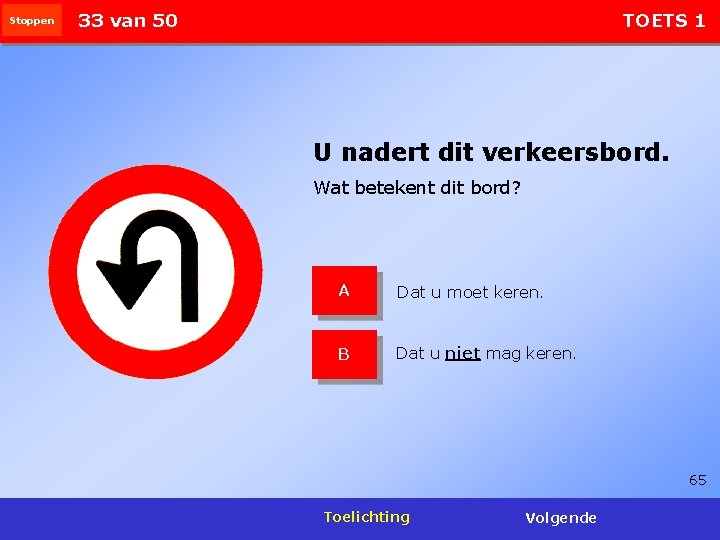 Stoppen 33 van 50 TOETS 1

U nadert dit verkeersbord.

Wat betekent dit bord?

A Dat u moet keren.

B Dat u niet mag keren.

65

Toelichting Volgende